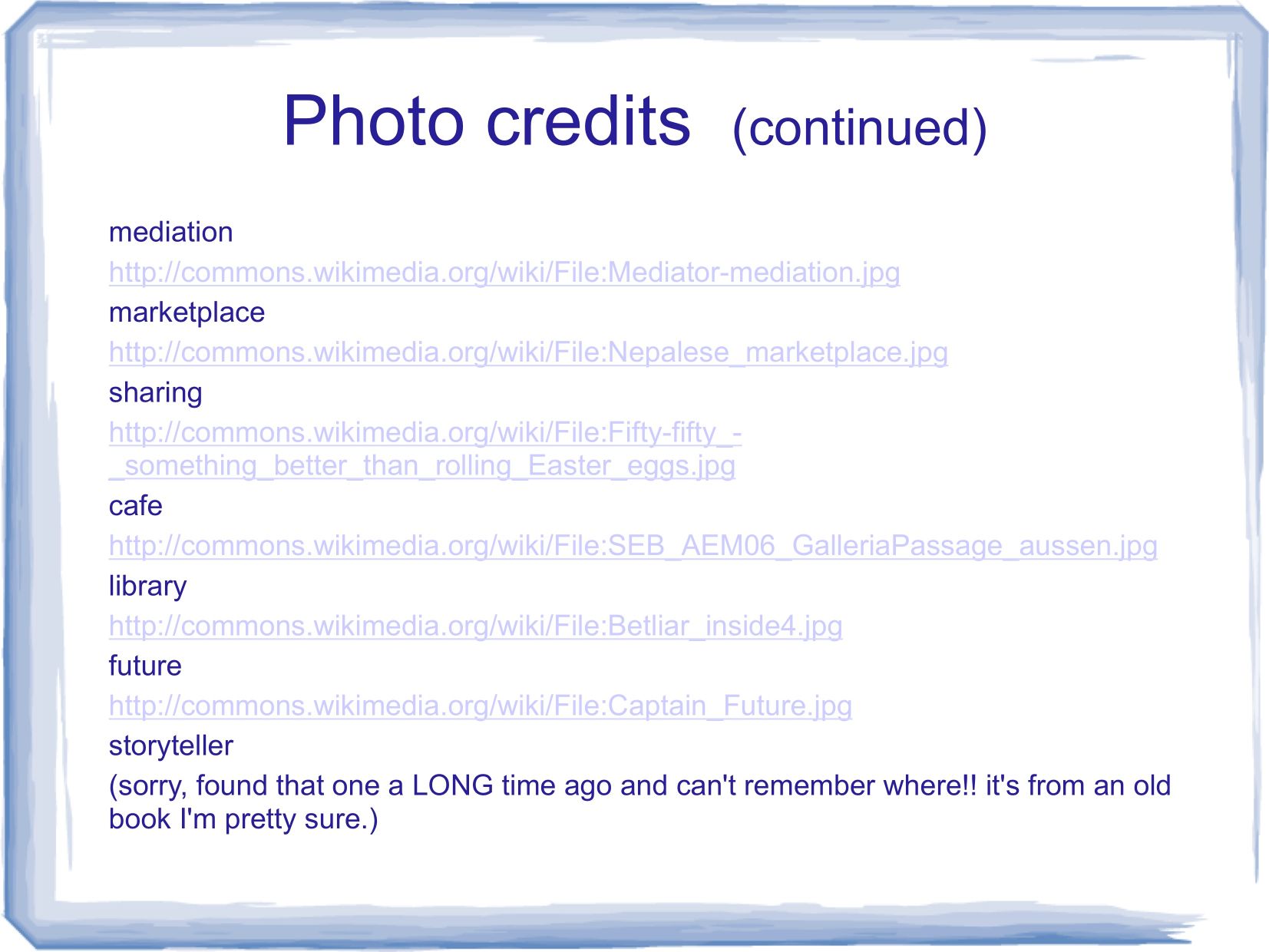 Photo credits (continued)

mediation

http://commons.wikimedia.org/wiki/File:Mediator-mediation.jpg

marketplace

http://commons.wikimedia.org/wiki/File:Nepalese_marketplace.jpg

sharing

http://commons.wikimedia.org/wiki/File:Fifty-fifty_-_something_better_than_rolling_Easter_eggs.jpg

cafe

http://commons.wikimedia.org/wiki/File:SEB_AEM06_GalleriaPassage_aussen.jpg

library

http://commons.wikimedia.org/wiki/File:Betliar_inside4.jpg

future

http://commons.wikimedia.org/wiki/File:Captain_Future.jpg

storyteller

(sorry, found that one a LONG time ago and can't remember where!! it's from an old book I'm pretty sure.)